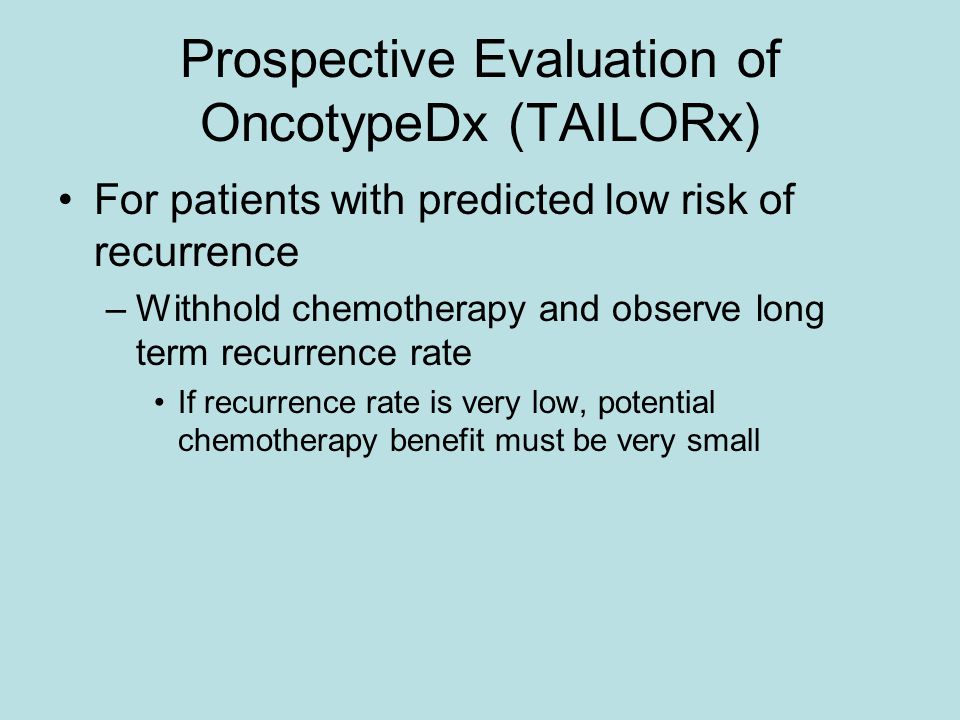 Prospective Evaluation of OncotypeDx (TAILORx)

• For patients with predicted low risk of recurrence

– Withhold chemotherapy and observe long term recurrence rate

• If recurrence rate is very low, potential chemotherapy benefit must be very small